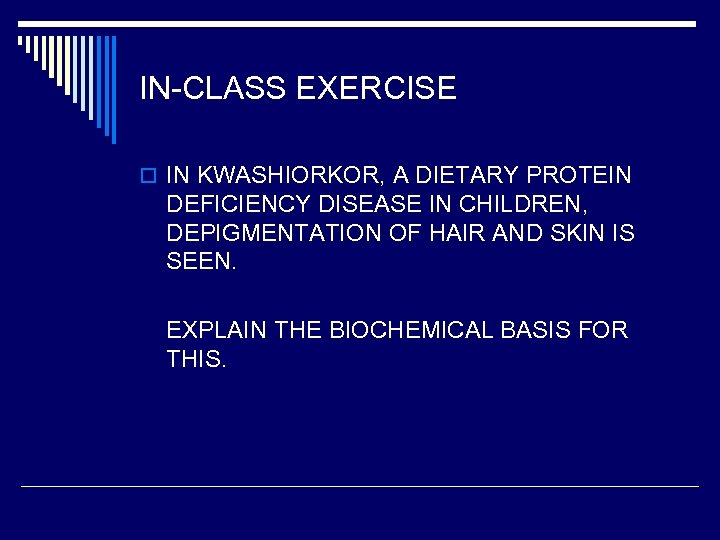 IN-CLASS EXERCISE

IN KWASHIORKOR, A DIETARY PROTEIN DEFICIENCY DISEASE IN CHILDREN, DEPIGMENTATION OF HAIR AND SKIN IS SEEN.

EXPLAIN THE BIOCHEMICAL BASIS FOR THIS.